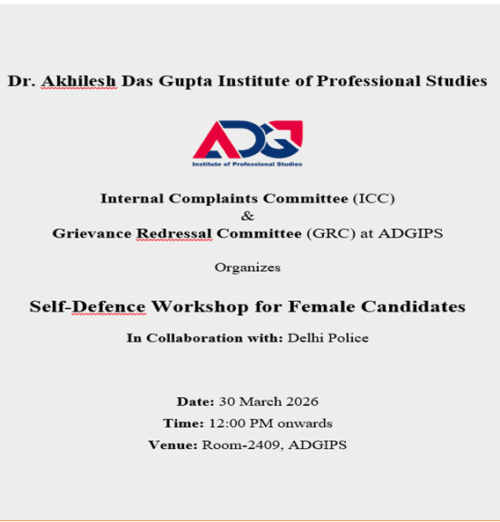 Dr. Akhilesh Das Gupta Institute of Professional Studies

ADG
Institute of Professional Studies

Internal Complaints Committee (ICC)
&
Grievance Redressal Committee (GRC) at ADGIPS

Organizes

Self-Defence Workshop for Female Candidates

In Collaboration with: Delhi Police

Date: 30 March 2026
Time: 12:00 PM onwards
Venue: Room-2409, ADGIPS